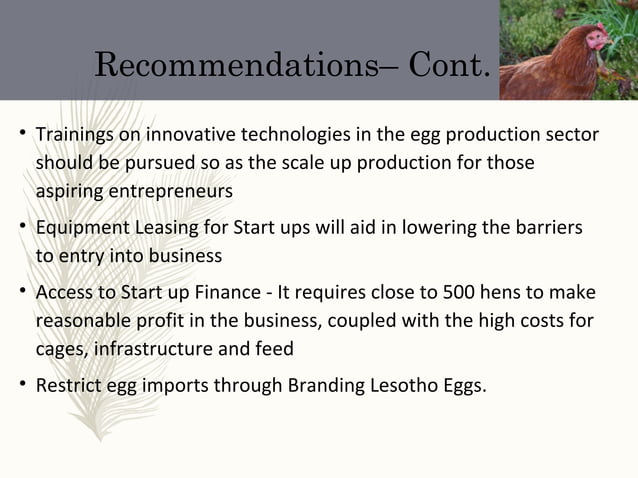 Recommendations– Cont.

• Trainings on innovative technologies in the egg production sector should be pursued so as the scale up production for those aspiring entrepreneurs

• Equipment Leasing for Start ups will aid in lowering the barriers to entry into business

• Access to Start up Finance - It requires close to 500 hens to make reasonable profit in the business, coupled with the high costs for cages, infrastructure and feed

• Restrict egg imports through Branding Lesotho Eggs.